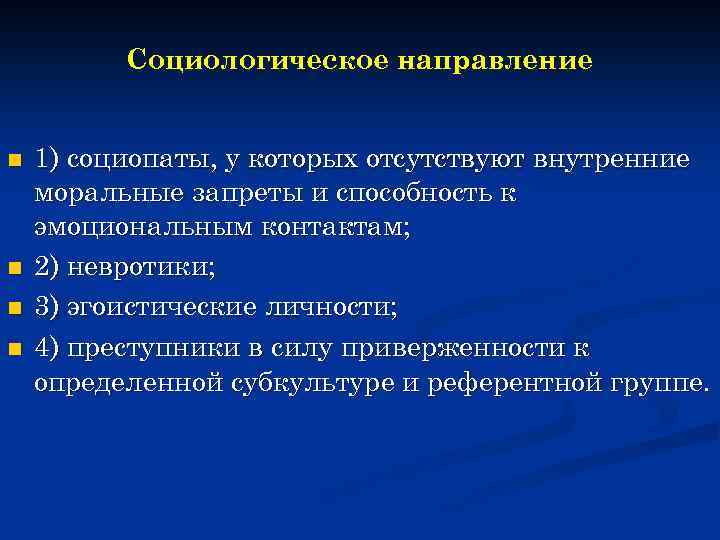 Социологическое направление

1) социопаты, у которых отсутствуют внутренние моральные запреты и способность к эмоциональным контактам;

2) невротики;

3) эгоистические личности;

4) преступники в силу приверженности к определенной субкультуре и референтной группе.